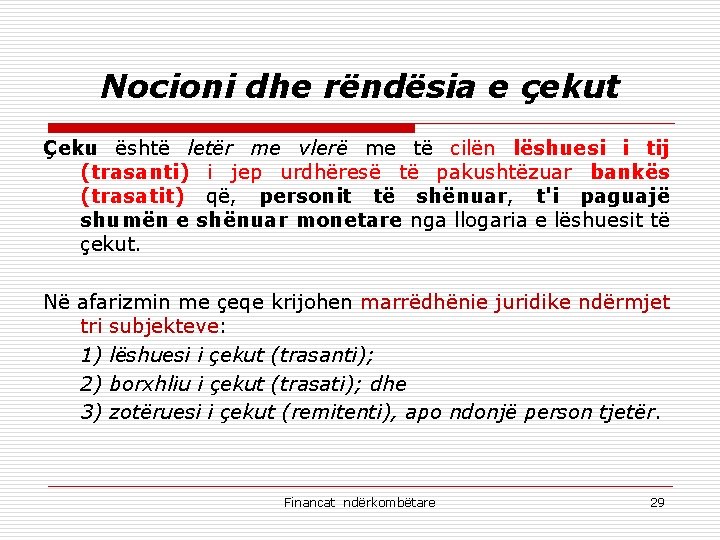 Nocioni dhe rëndësia e çekut

Çeku është letër me vlerë me të cilën lëshuesi i tij (trasanti) i jep urdhëresë të pakushtëzuar bankës (trasatit) që, personit të shënuar, t'i paguajë shumën e shënuar monetare nga llogaria e lëshuesit të çekut.

Në afarizmin me çeqe krijohen marrëdhënie juridike ndërmjet tri subjekteve:

1) lëshuesi i çekut (trasanti);

2) borxhliu i çekut (trasati); dhe

3) zotëruesi i çekut (remitenti), apo ndonjë person tjetër.

Financat ndërkombëtare

29